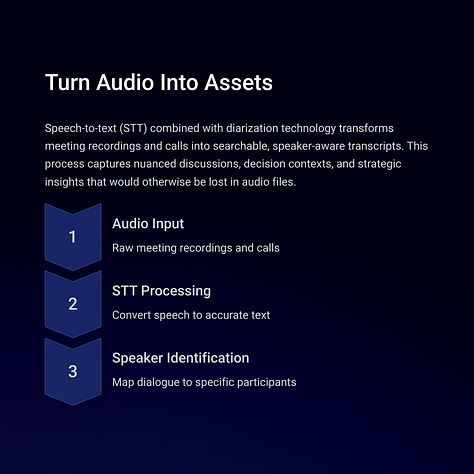 Turn Audio Into Assets

Speech-to-text (STT) combined with diarization technology transforms meeting recordings and calls into searchable, speaker-aware transcripts. This process captures nuanced discussions, decision contexts, and strategic insights that would otherwise be lost in audio files.

1

Audio Input

Raw meeting recordings and calls

2

STT Processing

Convert speech to accurate text

3

Speaker Identification

Map dialogue to specific participants